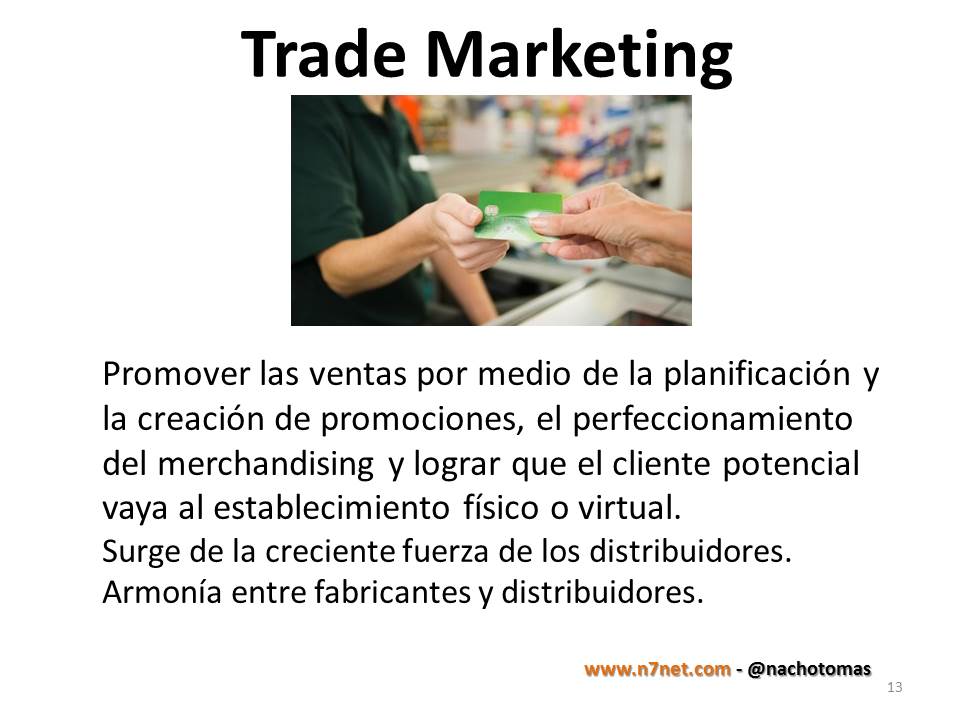 Trade Marketing

Promover las ventas por medio de la planificación y la creación de promociones, el perfeccionamiento del merchandising y lograr que el cliente potencial vaya al establecimiento físico o virtual.
Surge de la creciente fuerza de los distribuidores.
Armonía entre fabricantes y distribuidores.

www.n7net.com - @nachotomas

13